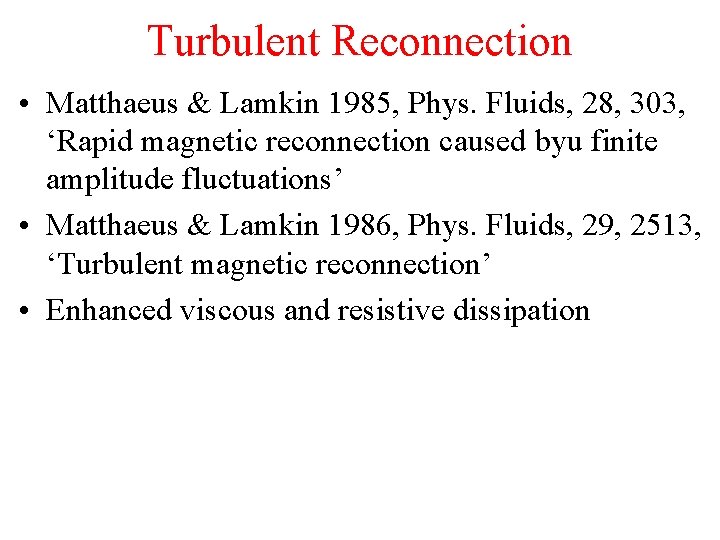 Turbulent Reconnection

• Matthaeus & Lamkin 1985, Phys. Fluids, 28, 303, ‘Rapid magnetic reconnection caused byu finite amplitude fluctuations’

• Matthaeus & Lamkin 1986, Phys. Fluids, 29, 2513, ‘Turbulent magnetic reconnection’

• Enhanced viscous and resistive dissipation